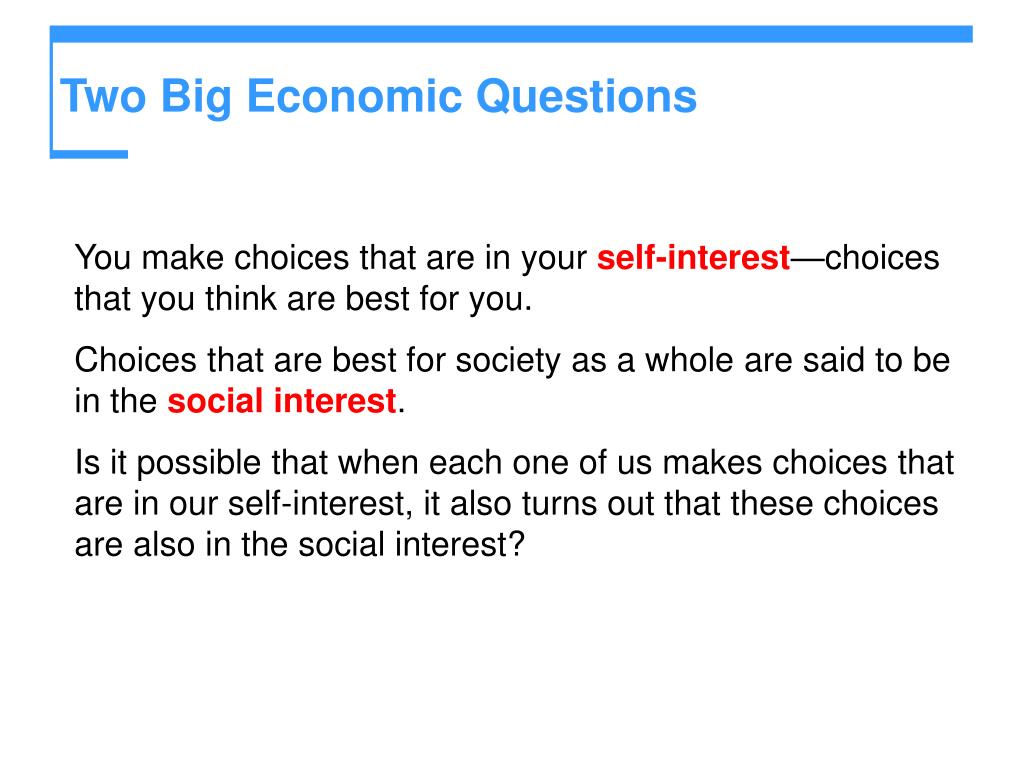 Two Big Economic Questions

You make choices that are in your self-interest—choices that you think are best for you.

Choices that are best for society as a whole are said to be in the social interest.

Is it possible that when each one of us makes choices that are in our self-interest, it also turns out that these choices are also in the social interest?